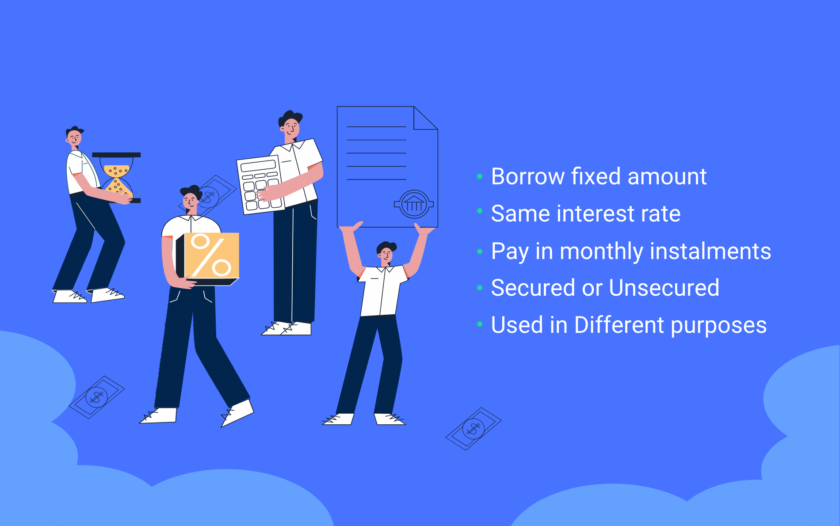 %

• Borrow fixed amount
• Same interest rate
• Pay in monthly instalments
• Secured or Unsecured
• Used in Different purposes